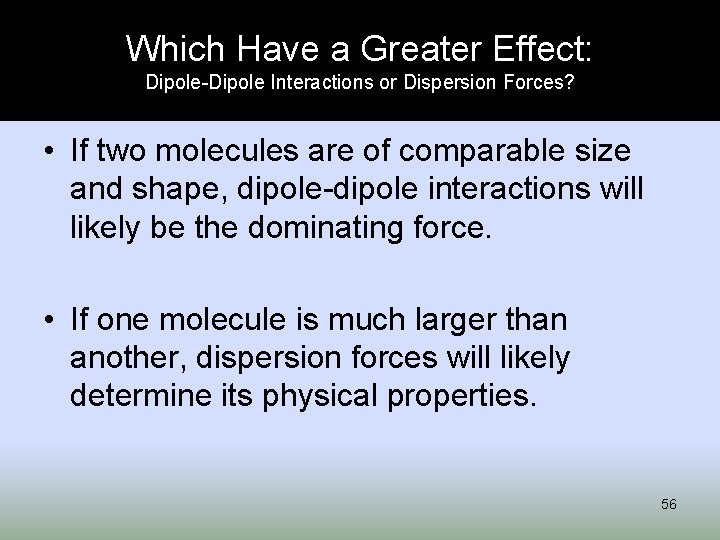 Which Have a Greater Effect:
Dipole-Dipole Interactions or Dispersion Forces?

• If two molecules are of comparable size and shape, dipole-dipole interactions will likely be the dominating force.

• If one molecule is much larger than another, dispersion forces will likely determine its physical properties.

56